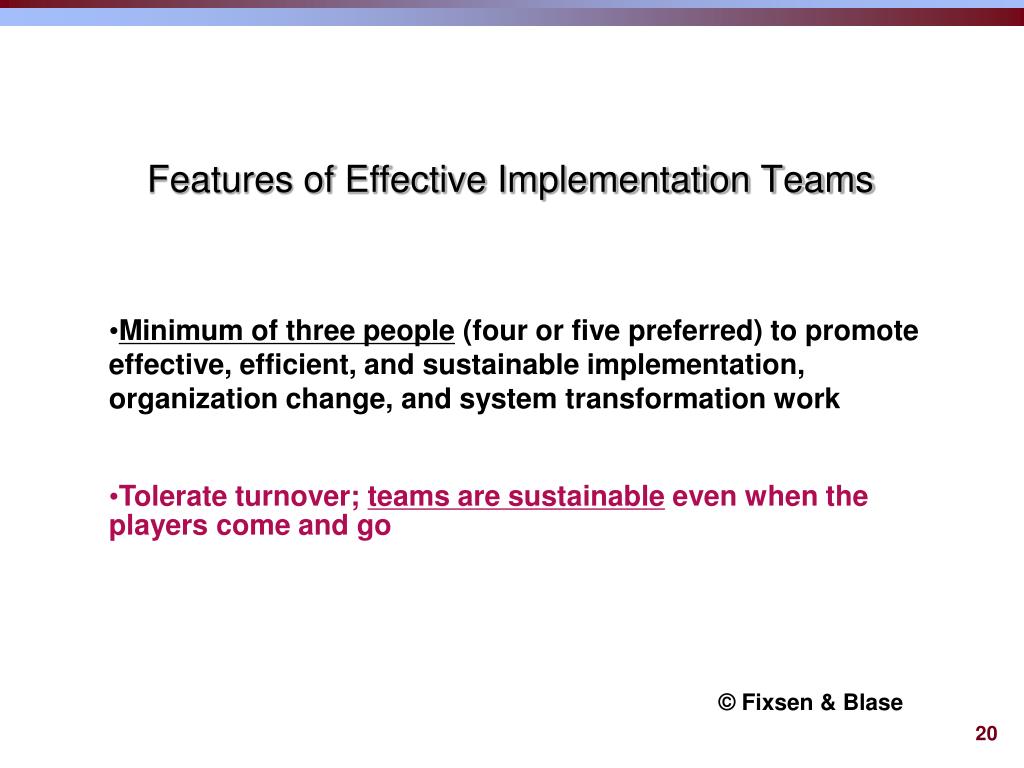 Features of Effective Implementation Teams

•Minimum of three people (four or five preferred) to promote effective, efficient, and sustainable implementation, organization change, and system transformation work

•Tolerate turnover; teams are sustainable even when the players come and go

© Fixsen & Blase

20